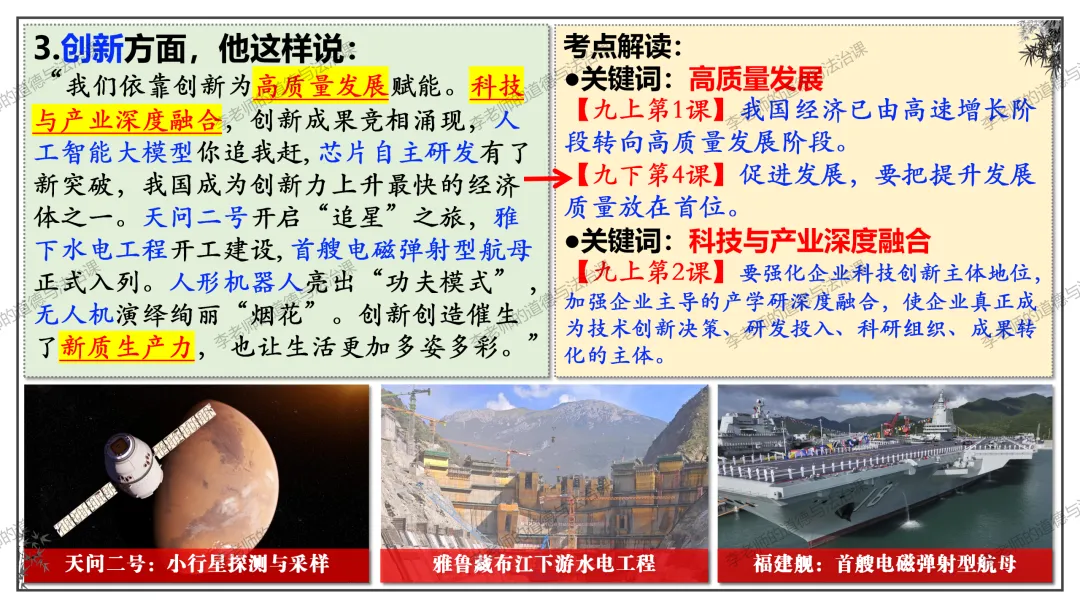 3.创新方面，他这样说：

“我们依靠创新为高质量发展赋能。科技与产业深度融合，创新成果竞相涌现，人工智能大模型你追我赶，芯片自主研发有了新突破，我国成为创新力上升最快的经济体之一。天问二号开启“追星”之旅，雅下水电工程开工建设，首艘电磁弹射型航母正式入列。人形机器人亮出“功夫模式”，无人机演绎绚丽“烟花”。创新创造催生了新质生产力，也让生活更加多姿多彩。”

考点解读：

●关键词：高质量发展

【九上第1课】我国经济已由高速增长阶段转向高质量发展阶段。

【九下第4课】促进发展，要把提升发展质量放在首位。

●关键词：科技与产业深度融合

【九上第2课】要强化企业科技创新主体地位，加强企业主导的产学研深度融合，使企业真正成为技术创新决策、研发投入、科研组织、成果转化的主体。

天问二号：小行星探测与采样

雅鲁藏布江下游水电工程

福建舰：首艘电磁弹射型航母

李老师的道德与法治课